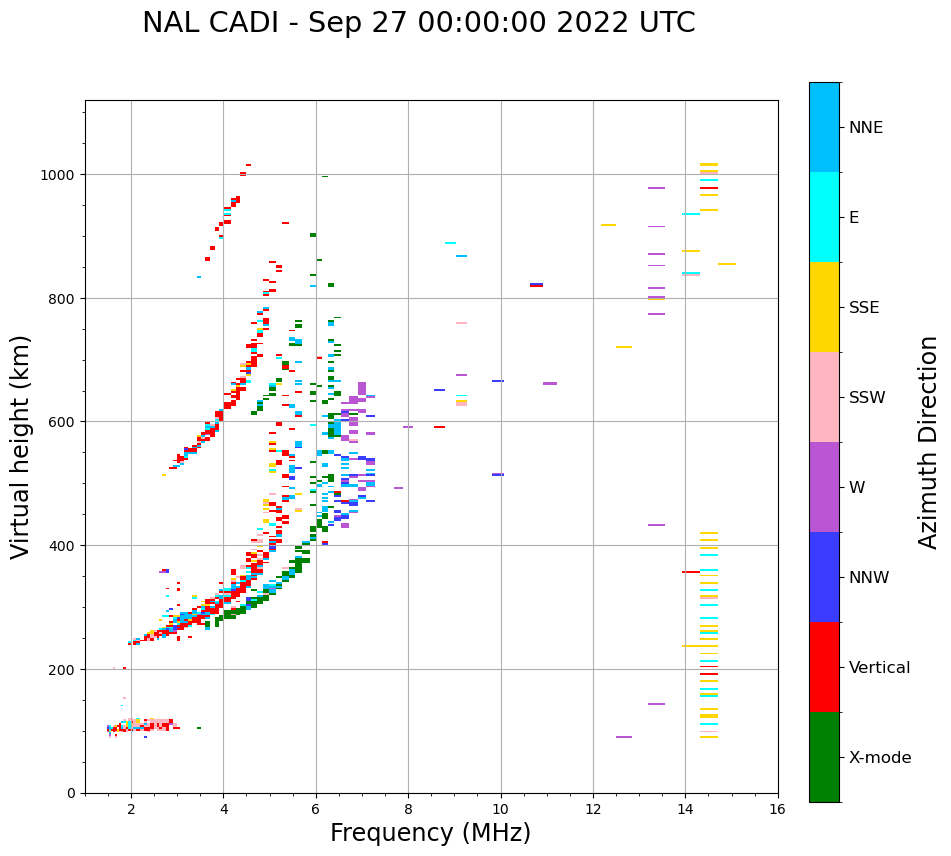 NAL CADI - Sep 27 00:00:00 2022 UTC

Virtual height (km)

1000
800
600
400
200
0

2
4
6
8
10
12
14
16

Frequency (MHz)

NNE
E
SSE
SSW
W
NNW
Vertical
X-mode

Azimuth Direction